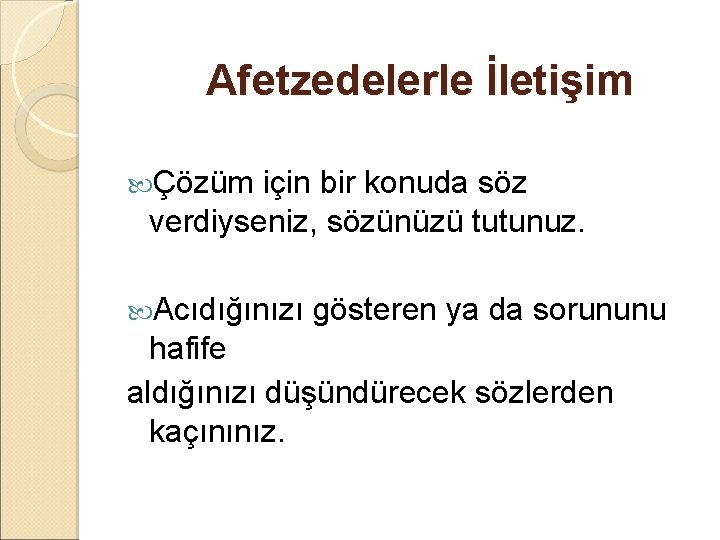 Afetzedelerle İletişim

Çözüm için bir konuda söz verdiyseniz, sözünüzü tutunuz.

Acıdığınızı gösteren ya da sorununu hafife

aldığınızı düşündürecek sözlerden kaçınınız.